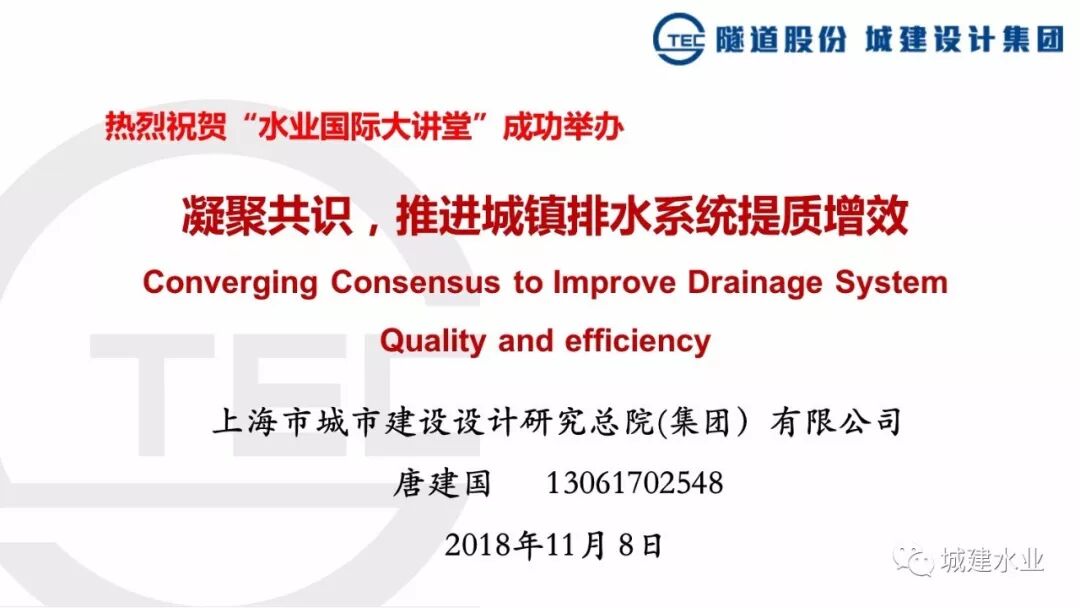 TEC 隧道股份 城建设计集团

热烈祝贺“水业国际大讲堂”成功举办

凝聚共识，推进城镇排水系统提质增效

Converging Consensus to Improve Drainage System Quality and efficiency

上海市城市建设设计研究总院(集团）有限公司

唐建国 13061702548

2018年11月8日

城建水业